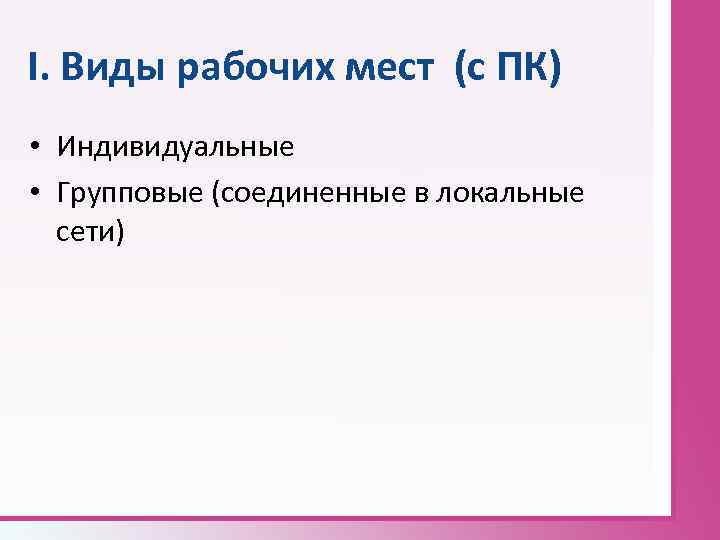 I. Виды рабочих мест (с ПК)

• Индивидуальные
• Групповые (соединенные в локальные сети)